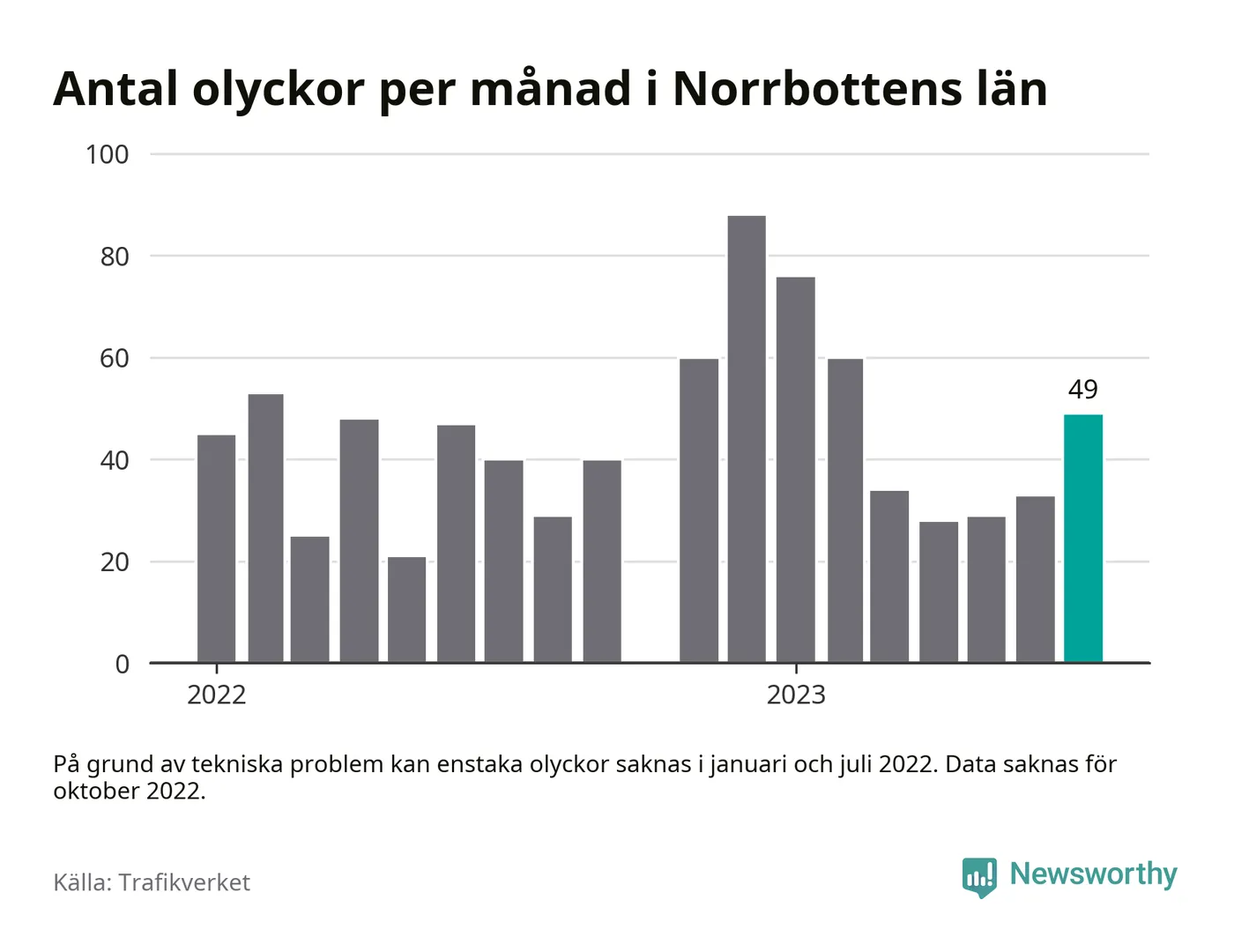 Antal olyckor per månad i Norrbottens län

100
80
60
40
20
0

49

2022
2023

På grund av tekniska problem kan enstaka olyckor saknas i januari och juli 2022. Data saknas för oktober 2022.

Källa: Trafikverket

Newsworthy